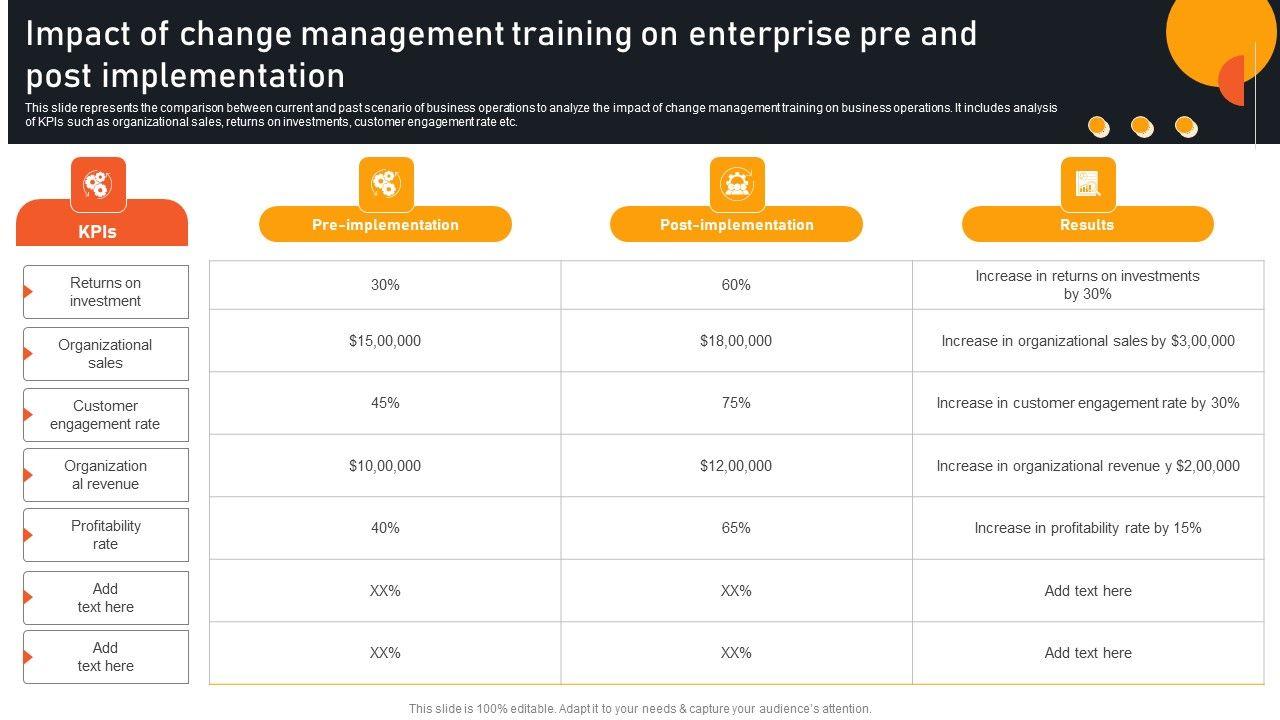 Impact of change management training on enterprise pre and post implementation

This slide represents the comparison between current and past scenario of business operations to analyze the impact of change management training on business operations. It includes analysis of KPIs such as organizational sales, returns on investments, customer engagement rate etc.

| KPIs | Pre-implementation | Post-implementation | Results |
|---|---|---|---|
| Returns on investment | 30% | 60% | Increase in returns on investments by 30% |
| Organizational sales | $15,00,000 | $18,00,000 | Increase in organizational sales by $3,00,000 |
| Customer engagement rate | 45% | 75% | Increase in customer engagement rate by 30% |
| Organization al revenue | $10,00,000 | $12,00,000 | Increase in organizational revenue y $2,00,000 |
| Profitability rate | 40% | 65% | Increase in profitability rate by 15% |
| Add text here | XX% | XX% | Add text here |
| Add text here | XX% | XX% | Add text here |

This slide is 100% editable. Adapt it to your needs & capture your audience's attention.